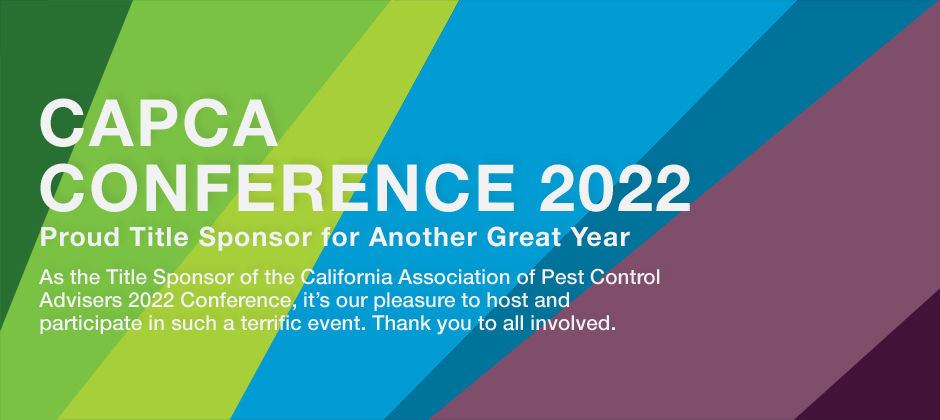 CAPCA
CONFERENCE 2022

Proud Title Sponsor for Another Great Year

As the Title Sponsor of the California Association of Pest Control Advisers 2022 Conference, it's our pleasure to host and participate in such a terrific event. Thank you to all involved.